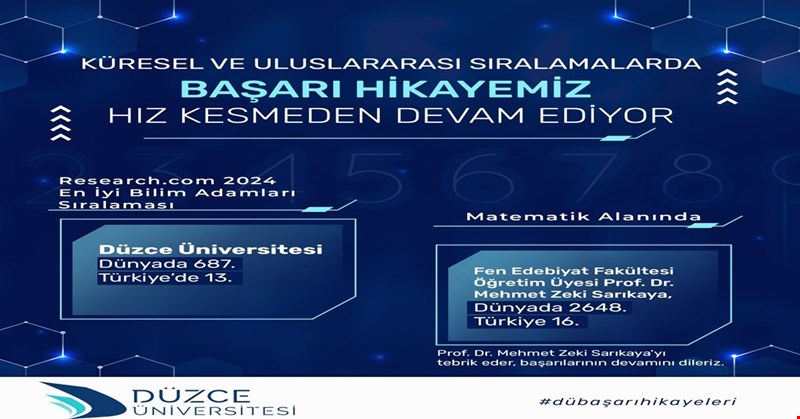 KÜRESEL VE ULUSLARARASI SIRALAMALARDA
BAŞARI HİKAYEMİZ
HIZ KESMEDEN DEVAM EDİYOR

Research.com 2024
En İyi Bilim Adamları
Sıralaması

Düzce Üniversitesi
Dünyada 687.
Türkiye'de 13.

Matematik Alanında

Fen Edebiyat Fakültesi
Öğretim Üyesi Prof. Dr.
Mehmet Zeki Sarıkaya,
Dünyada 2648.
Türkiye 16.

Prof. Dr. Mehmet Zeki Sarıkaya'yı tebrik eder, başarılarının devamını dileriz.

DÜZCE
ÜNİVERSİTESİ

#dübaşarıhikayeleri